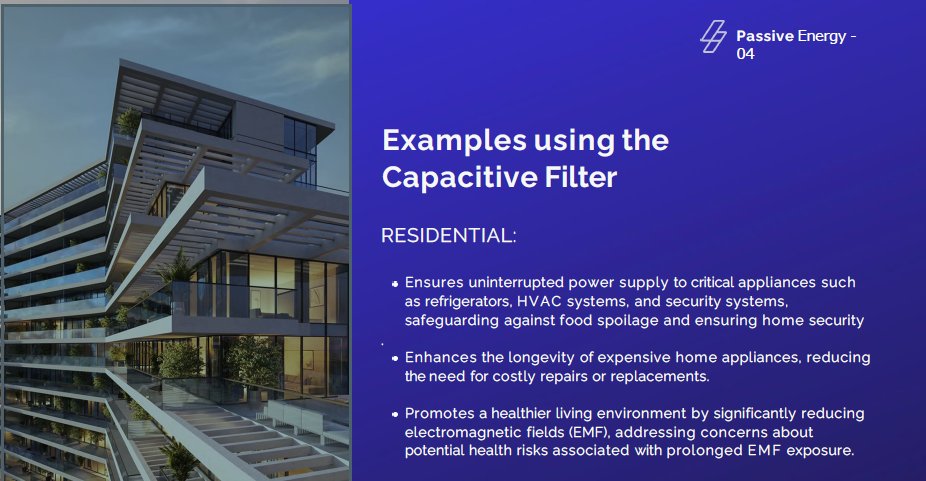 Passive Energy - 04

Examples using the Capacitive Filter

RESIDENTIAL:

- Ensures uninterrupted power supply to critical appliances such as refrigerators, HVAC systems, and security systems, safeguarding against food spoilage and ensuring home security
.
- Enhances the longevity of expensive home appliances, reducing the need for costly repairs or replacements.

- Promotes a healthier living environment by significantly reducing electromagnetic fields (EMF), addressing concerns about potential health risks associated with prolonged EMF exposure.